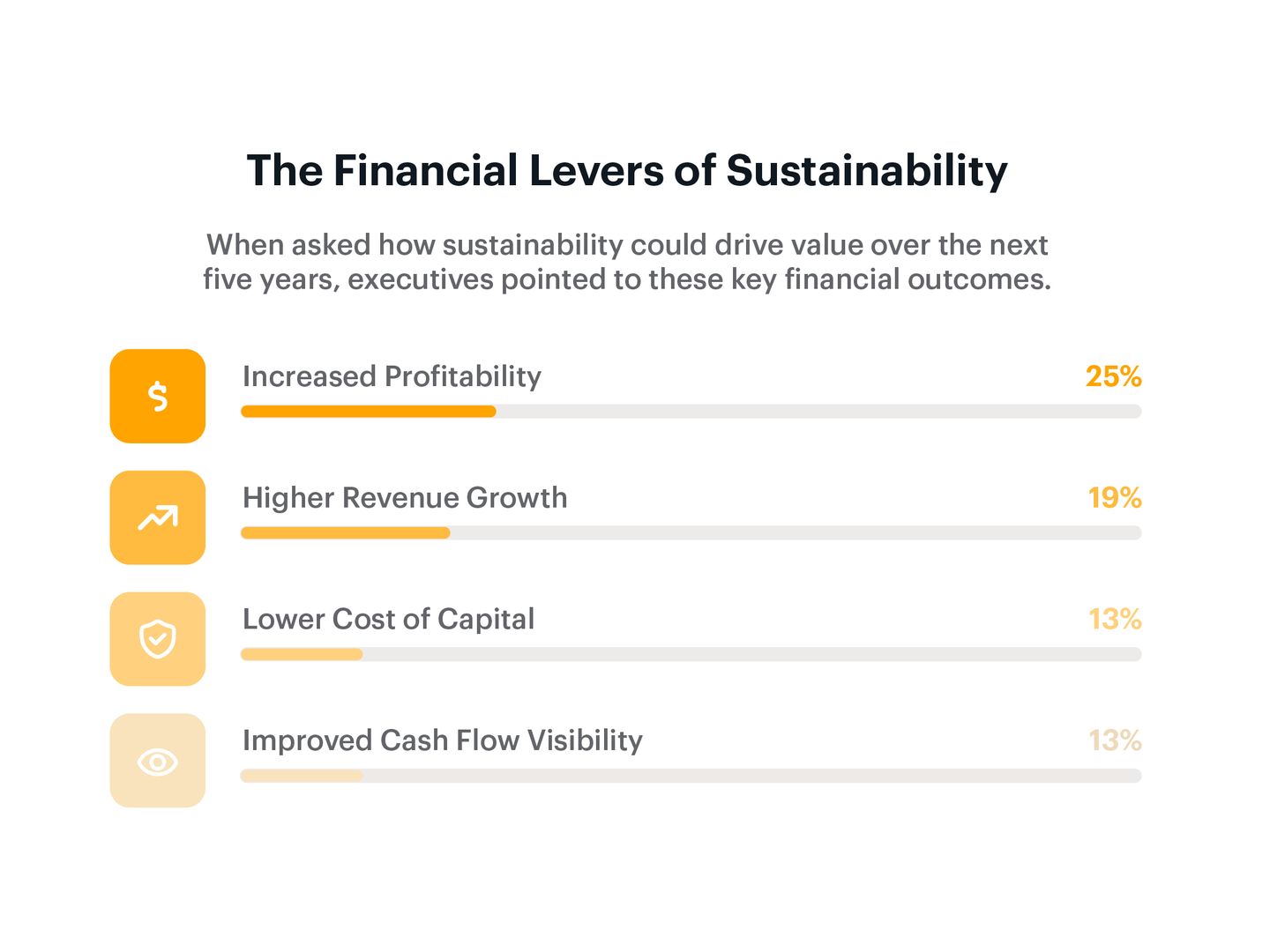 The Financial Levers of Sustainability

When asked how sustainability could drive value over the next five years, executives pointed to these key financial outcomes.

$

Increased Profitability 25%

Higher Revenue Growth 19%

Lower Cost of Capital 13%

Improved Cash Flow Visibility 13%